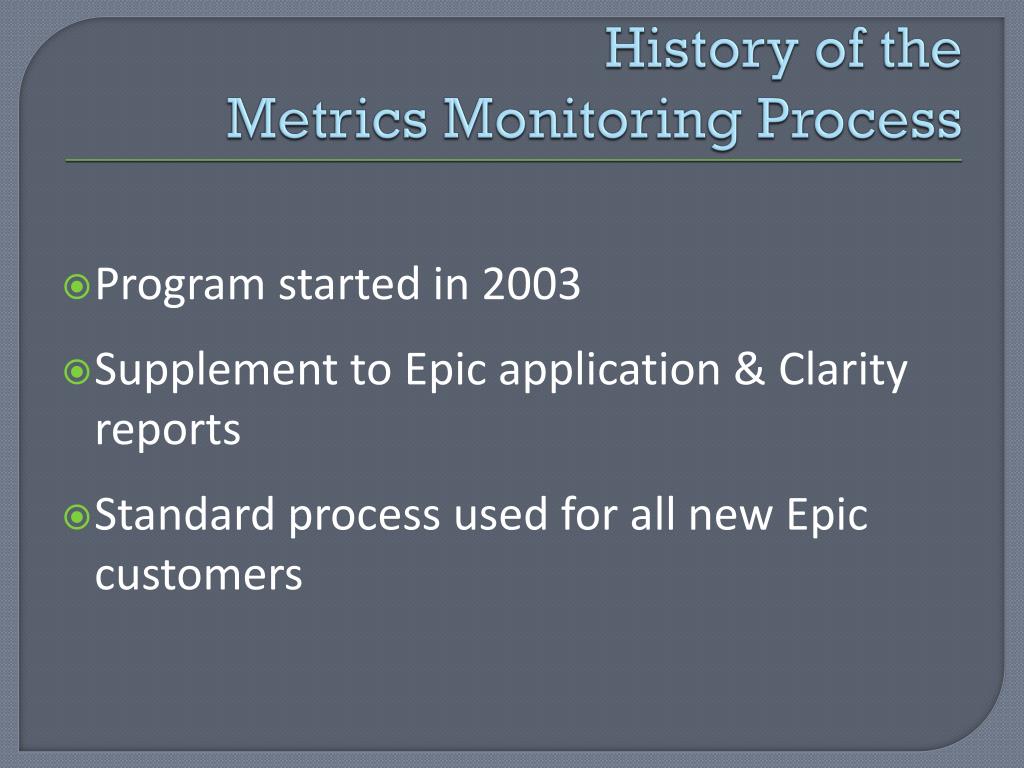 History of the
Metrics Monitoring Process

Program started in 2003

Supplement to Epic application & Clarity reports

Standard process used for all new Epic customers